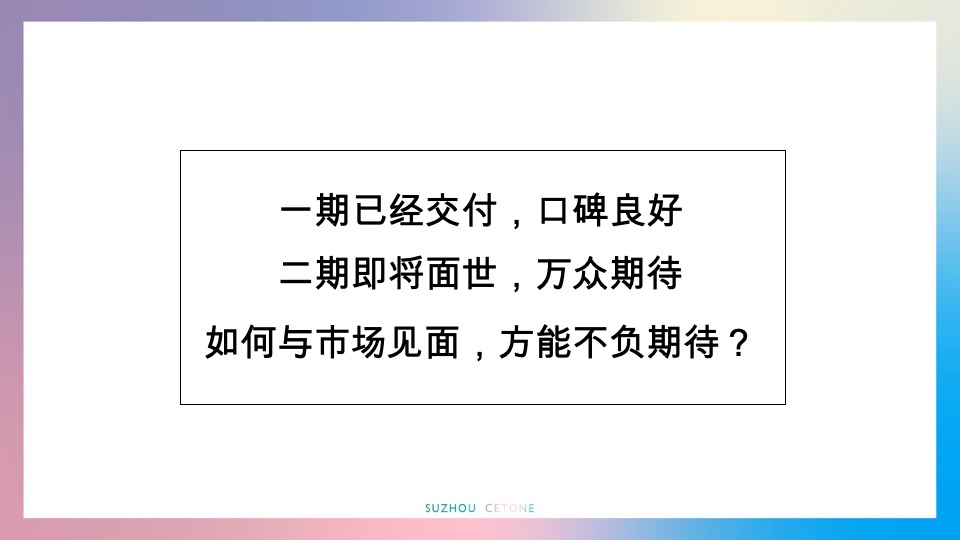 一期已经交付，口碑良好

二期即将面世，万众期待

如何与市场见面，方能不负期待？

SUZHOU CETONE